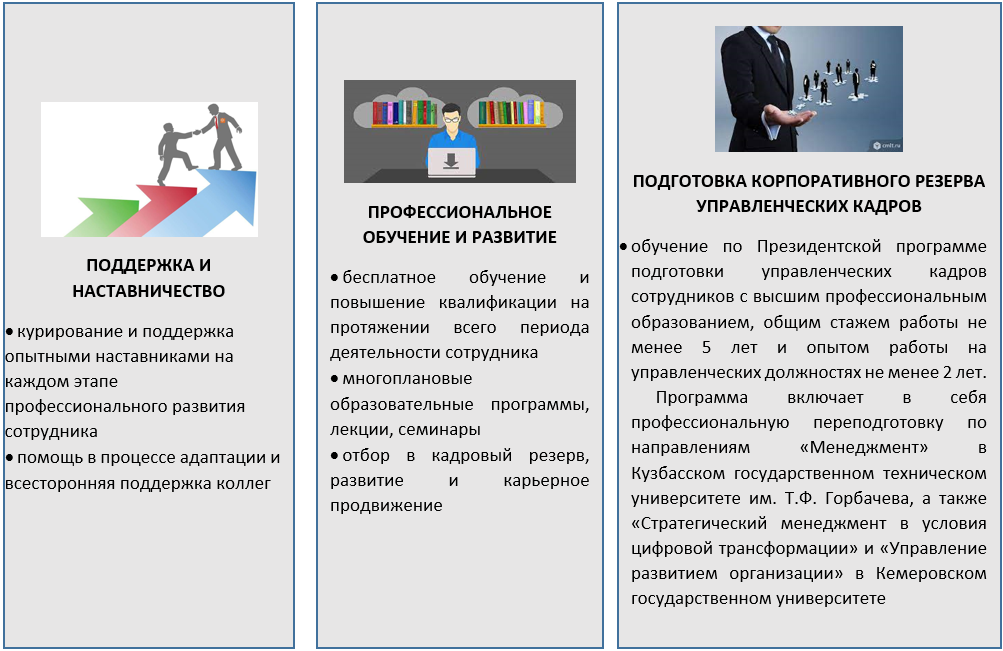 ПОДДЕРЖКА И НАСТАВНИЧЕСТВО

• курирование и поддержка опытными наставниками на каждом этапе профессионального развития сотрудника
• помощь в процессе адаптации и всесторонняя поддержка коллег

ПРОФЕССИОНАЛЬНОЕ ОБУЧЕНИЕ И РАЗВИТИЕ

• бесплатное обучение и повышение квалификации на протяжении всего периода деятельности сотрудника
• многоплановые образовательные программы, лекции, семинары
• отбор в кадровый резерв, развитие и карьерное продвижение

cmlt.ru

ПОДГОТОВКА КОРПОРАТИВНОГО РЕЗЕРВА УПРАВЛЕНЧЕСКИХ КАДРОВ

• обучение по Президентской программе подготовки управленческих кадров сотрудников с высшим профессиональным образованием, общим стажем работы не менее 5 лет и опытом работы на управленческих должностях не менее 2 лет.
Программа включает в себя профессиональную переподготовку по направлениям «Менеджмент» в Кузбасском государственном техническом университете им. Т.Ф. Горбачева, а также «Стратегический менеджмент в условия цифровой трансформации» и «Управление развитием организации» в Кемеровском государственном университете